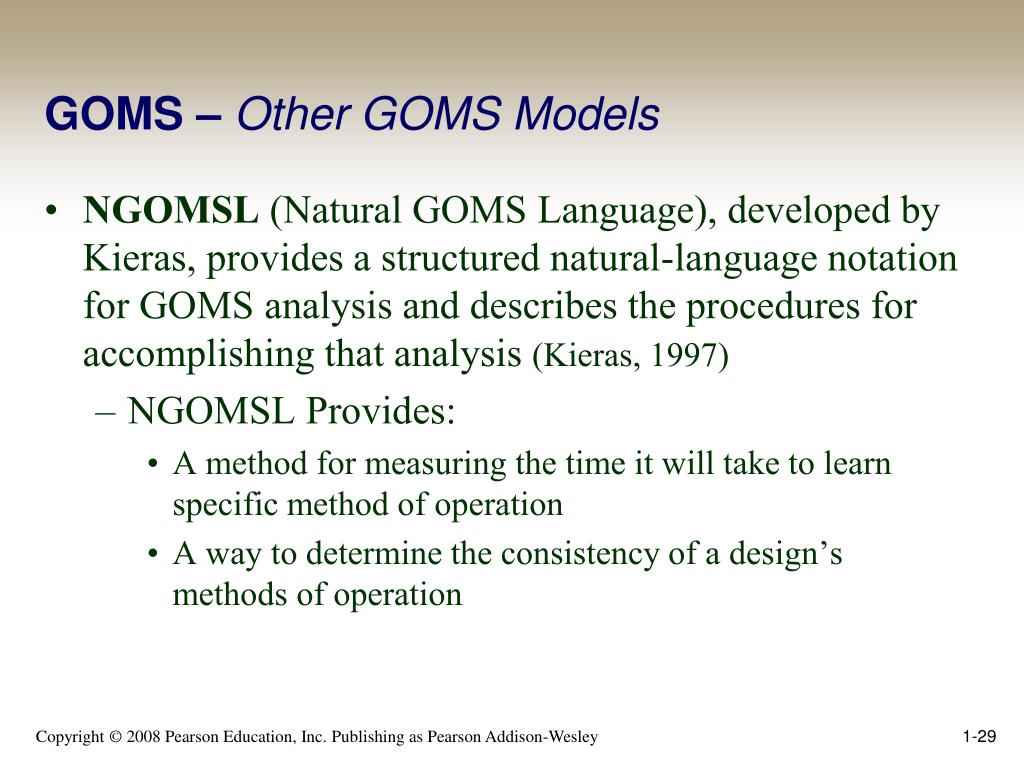 GOMS – Other GOMS Models

• NGOMSL (Natural GOMS Language), developed by Kieras, provides a structured natural-language notation for GOMS analysis and describes the procedures for accomplishing that analysis (Kieras, 1997)

– NGOMSL Provides:

• A method for measuring the time it will take to learn specific method of operation

• A way to determine the consistency of a design's methods of operation

Copyright © 2008 Pearson Education, Inc. Publishing as Pearson Addison-Wesley

1-29